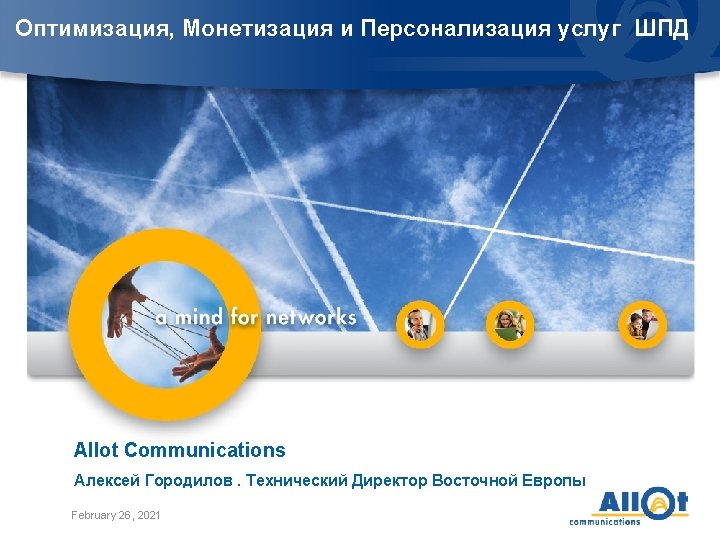 Оптимизация, Монетизация и Персонализация услуг ШПД

a mind for networks

Allot Communications

Алексей Городилов . Технический Директор Восточной Европы

February 26, 2021

Allot communications